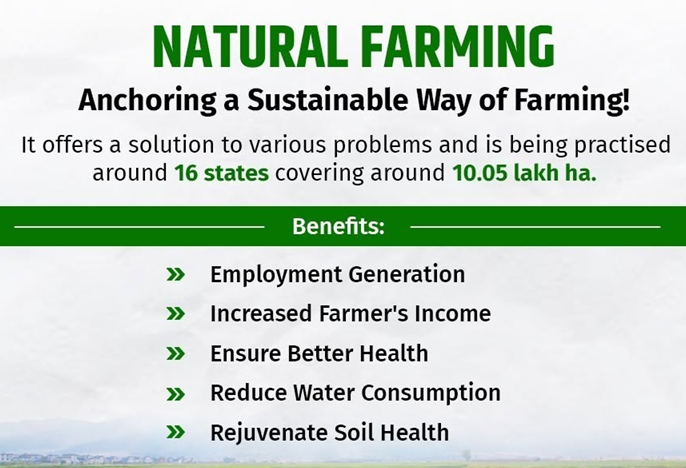 NATURAL FARMING

Anchoring a Sustainable Way of Farming!

It offers a solution to various problems and is being practised around 16 states covering around 10.05 lakh ha.

Benefits:

» Employment Generation
» Increased Farmer's Income
» Ensure Better Health
» Reduce Water Consumption
» Rejuvenate Soil Health